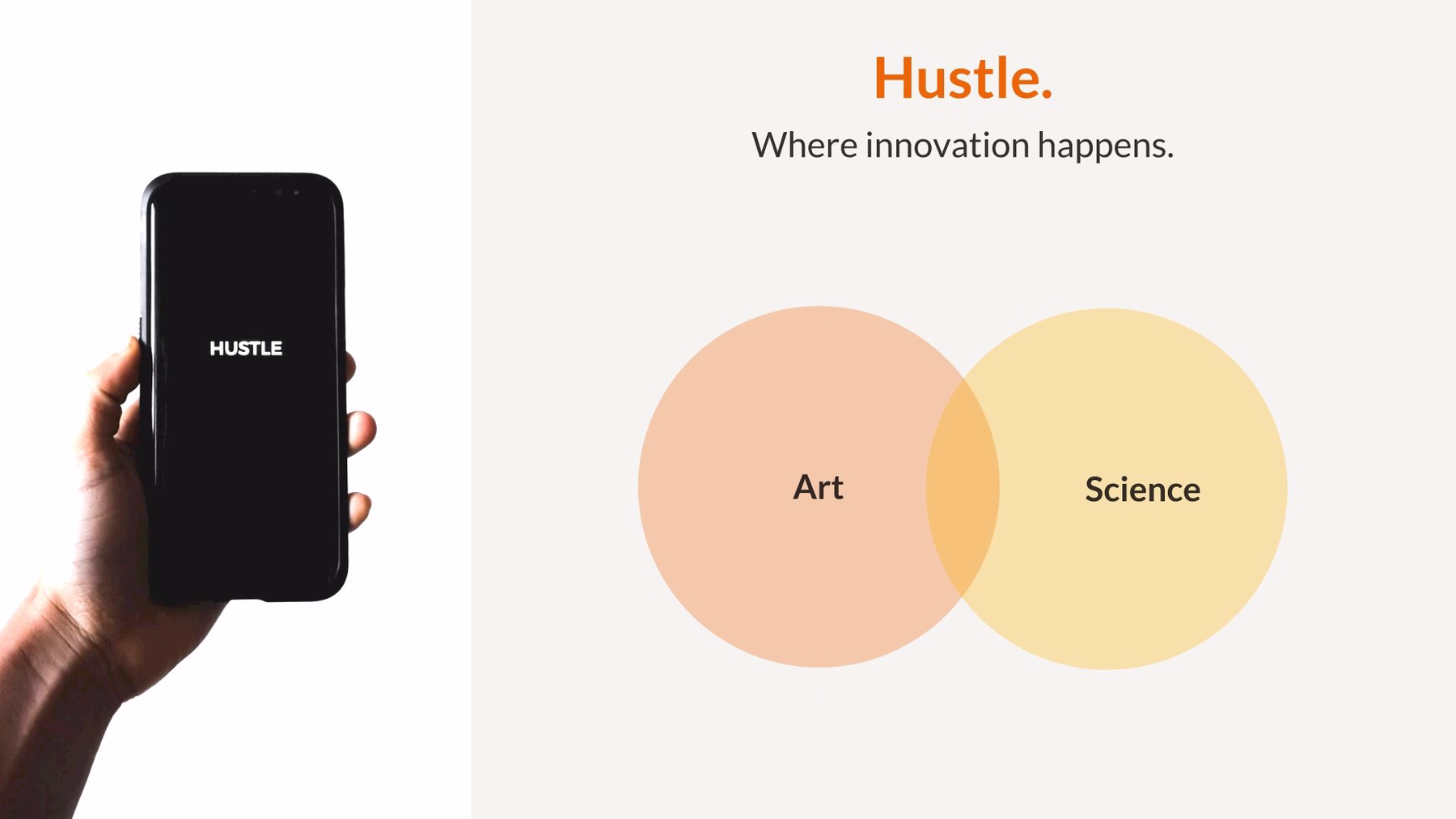 HUSTLE

Hustle.

Where innovation happens.

Art

Science